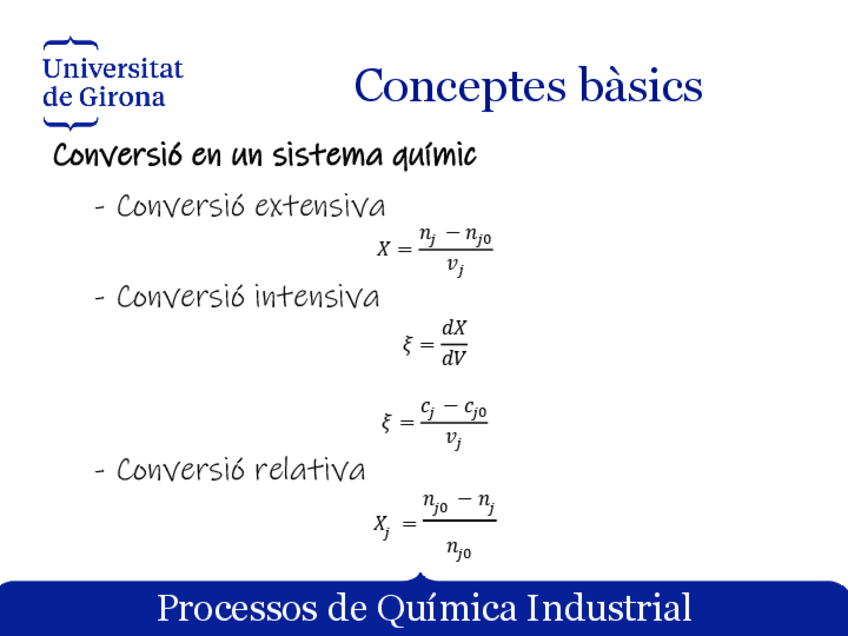 Universitat de Girona

Conceptes bàsics

Conversió en un sistema químic

- Conversió extensiva

$X = \frac{n_j - n_{j0}}{v_j}$

- Conversió intensiva

$\xi = \frac{dX}{dV}$

$\xi = \frac{c_j - c_{j0}}{v_j}$

- Conversió relativa

$X_j = \frac{n_{j0} - n_j}{n_{j0}}$

Processos de Química Industrial